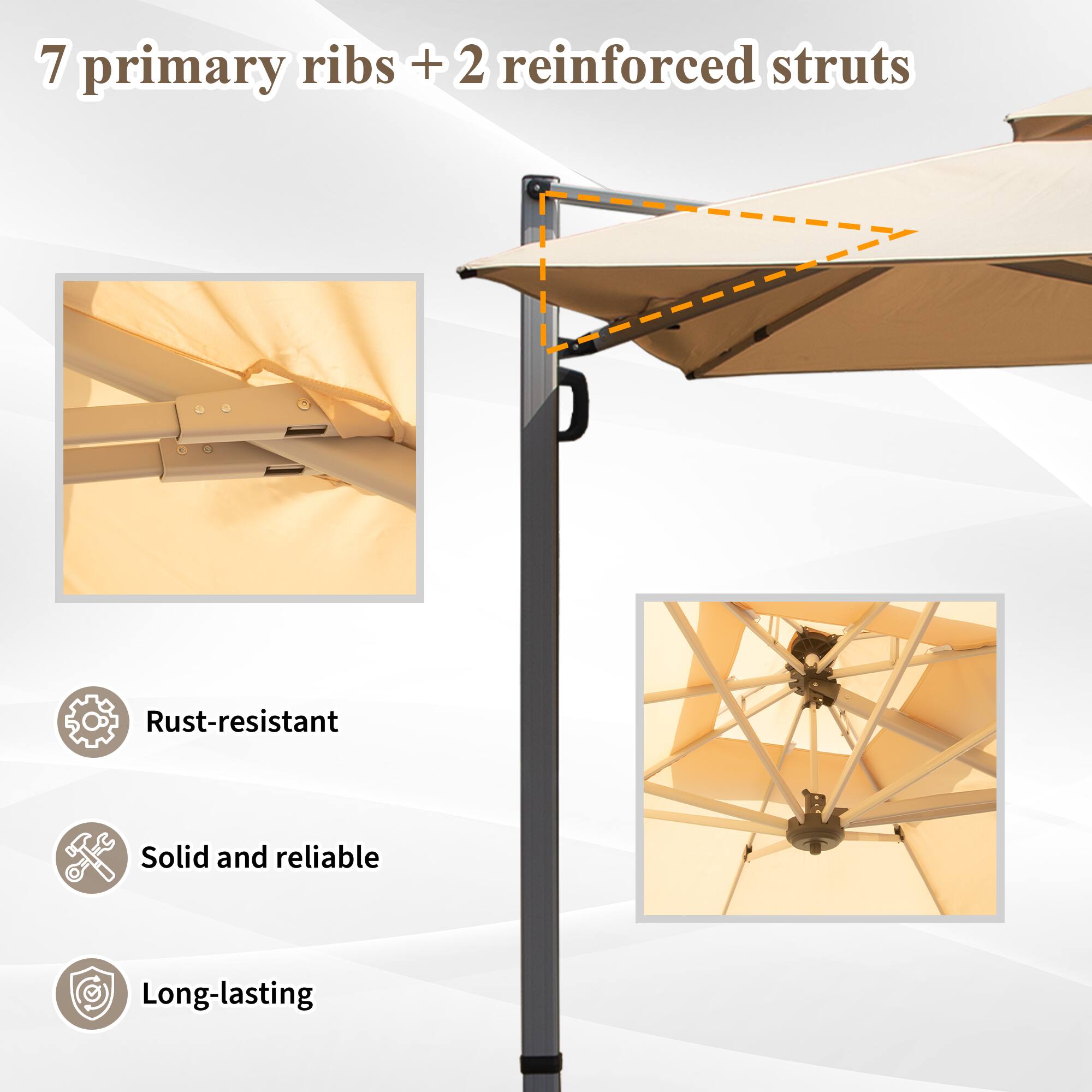 7 primary ribs + 2 reinforced struts

Rust-resistant

Solid and reliable

Long-lasting